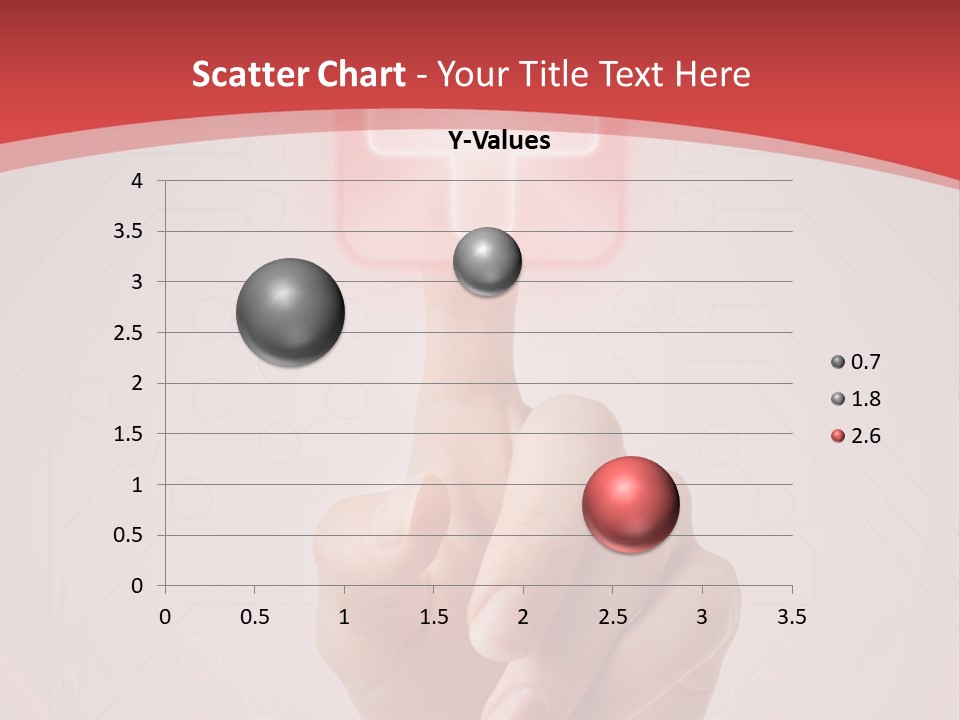 Scatter Chart - Your Title Text Here

Y-Values

4
3.5
3
2.5
2
1.5
1
0.5
0

0 0.5 1 1.5 2 2.5 3 3.5

0.7
1.8
2.6